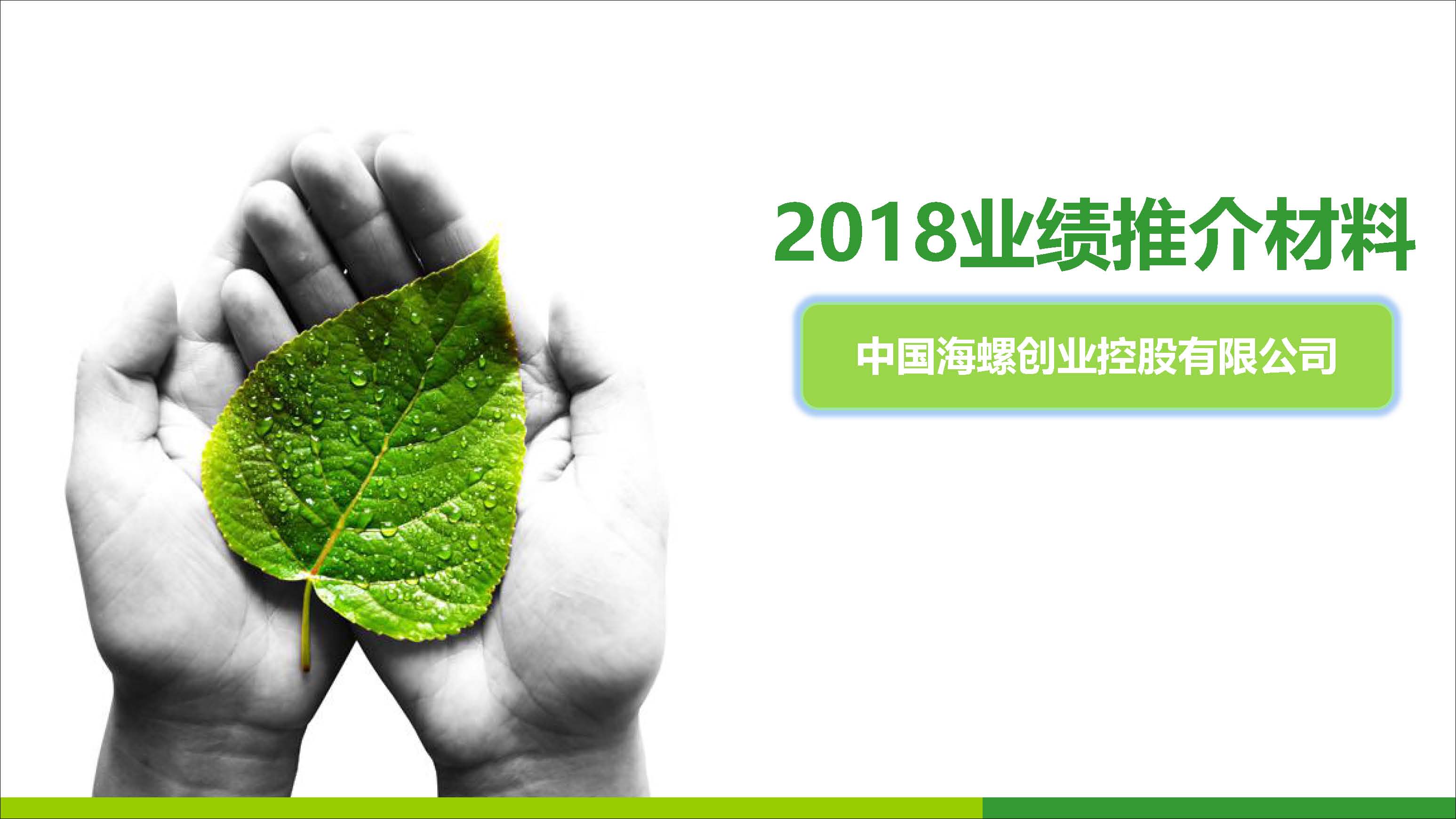 2018业绩推介材料

中国海螺创业控股有限公司